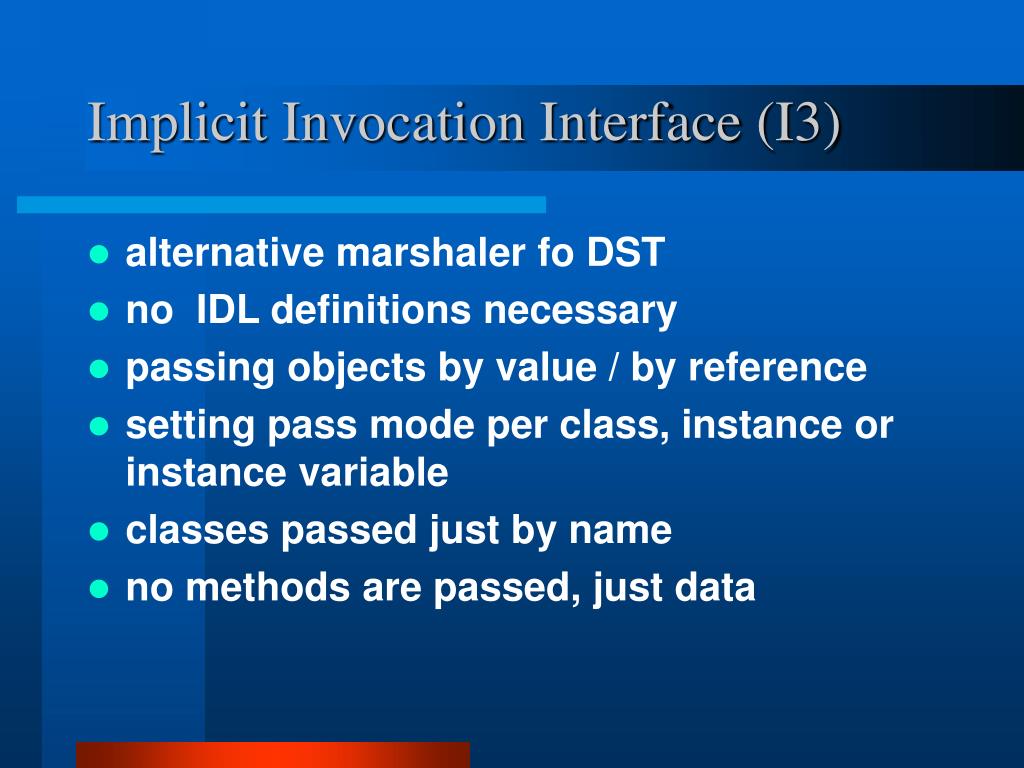 Implicit Invocation Interface (I3)

- alternative marshaler fo DST
- no IDL definitions necessary
- passing objects by value / by reference
- setting pass mode per class, instance or instance variable
- classes passed just by name
- no methods are passed, just data